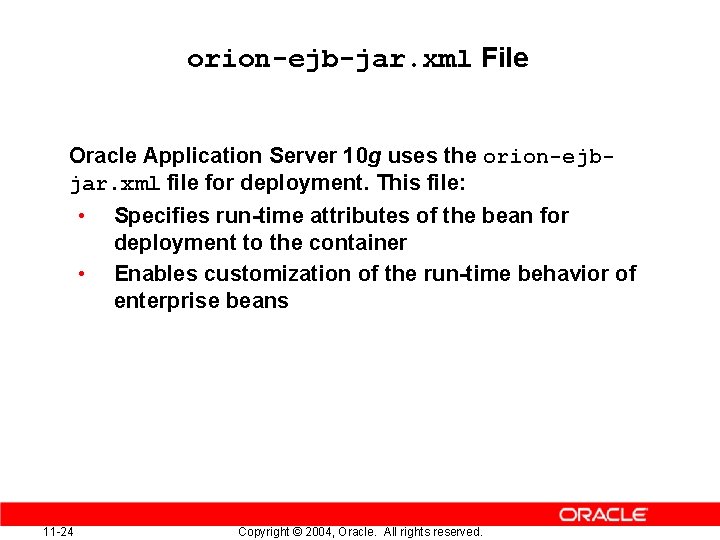 orion-ejb-jar.xml File

Oracle Application Server 10g uses the orion-ejb-jar.xml file for deployment. This file:

• Specifies run-time attributes of the bean for deployment to the container
• Enables customization of the run-time behavior of enterprise beans

ORACLE

11-24 Copyright © 2004, Oracle. All rights reserved.